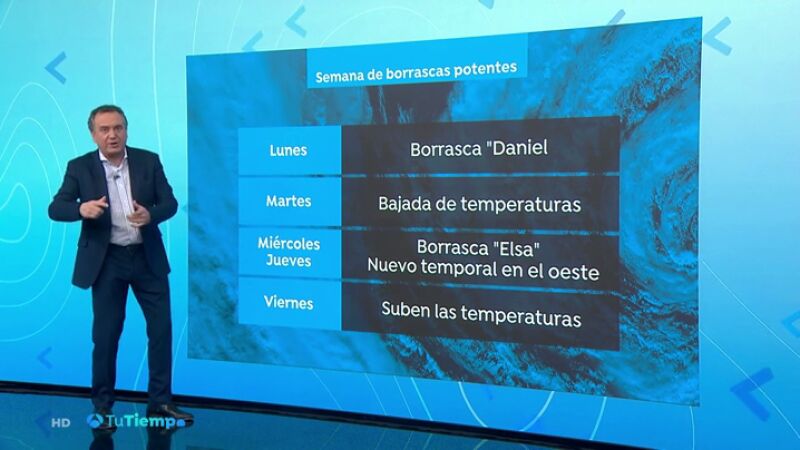 Semana de borrascas potentes

| Lunes | Borrasca "Daniel |
|---|---|
| Martes | Bajada de temperaturas |
| Miércoles Jueves | Borrasca "Elsa" Nuevo temporal en el oeste |
| Viernes | Suben las temperaturas |

HD TuTiempo